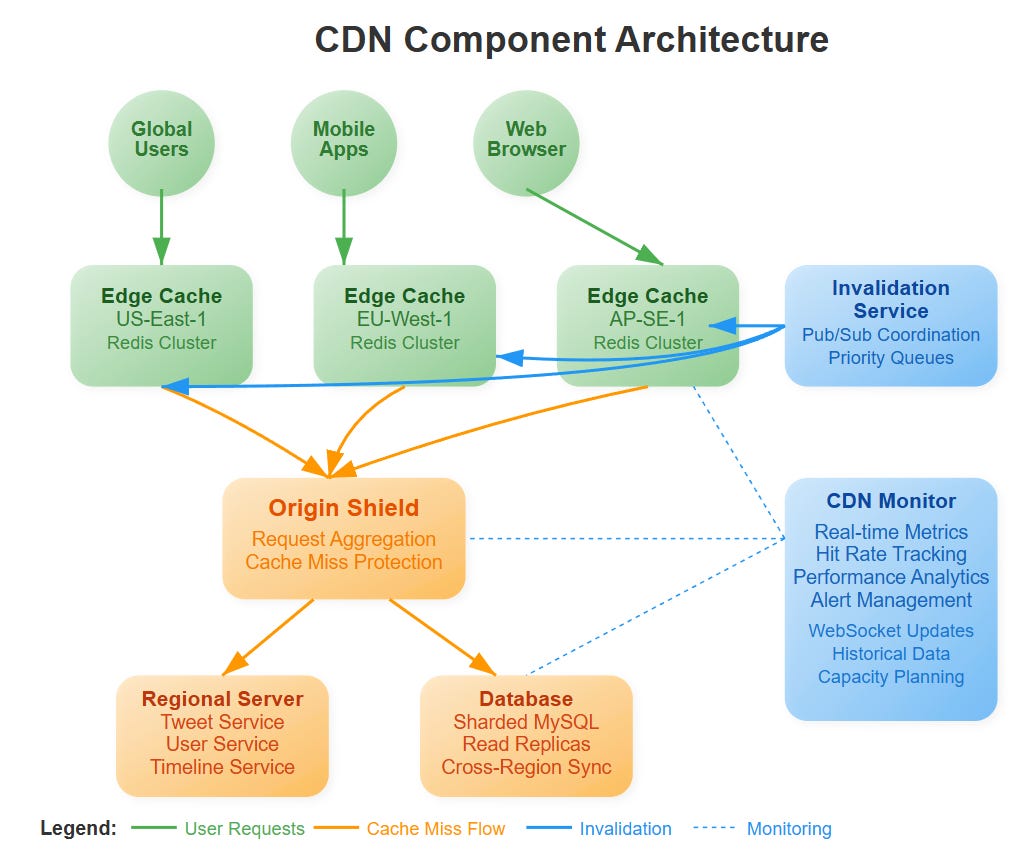 CDN Component Architecture

Global Users

Mobile Apps

Web Browser

Edge Cache
US-East-1
Redis Cluster

Edge Cache
EU-West-1
Redis Cluster

Edge Cache
AP-SE-1
Redis Cluster

Invalidation Service
Pub/Sub Coordination
Priority Queues

Origin Shield
Request Aggregation
Cache Miss Protection

CDN Monitor
Real-time Metrics
Hit Rate Tracking
Performance Analytics
Alert Management
WebSocket Updates
Historical Data
Capacity Planning

Regional Server
Tweet Service
User Service
Timeline Service

Database
Sharded MySQL
Read Replicas
Cross-Region Sync

Legend: User Requests Cache Miss Flow Invalidation Monitoring